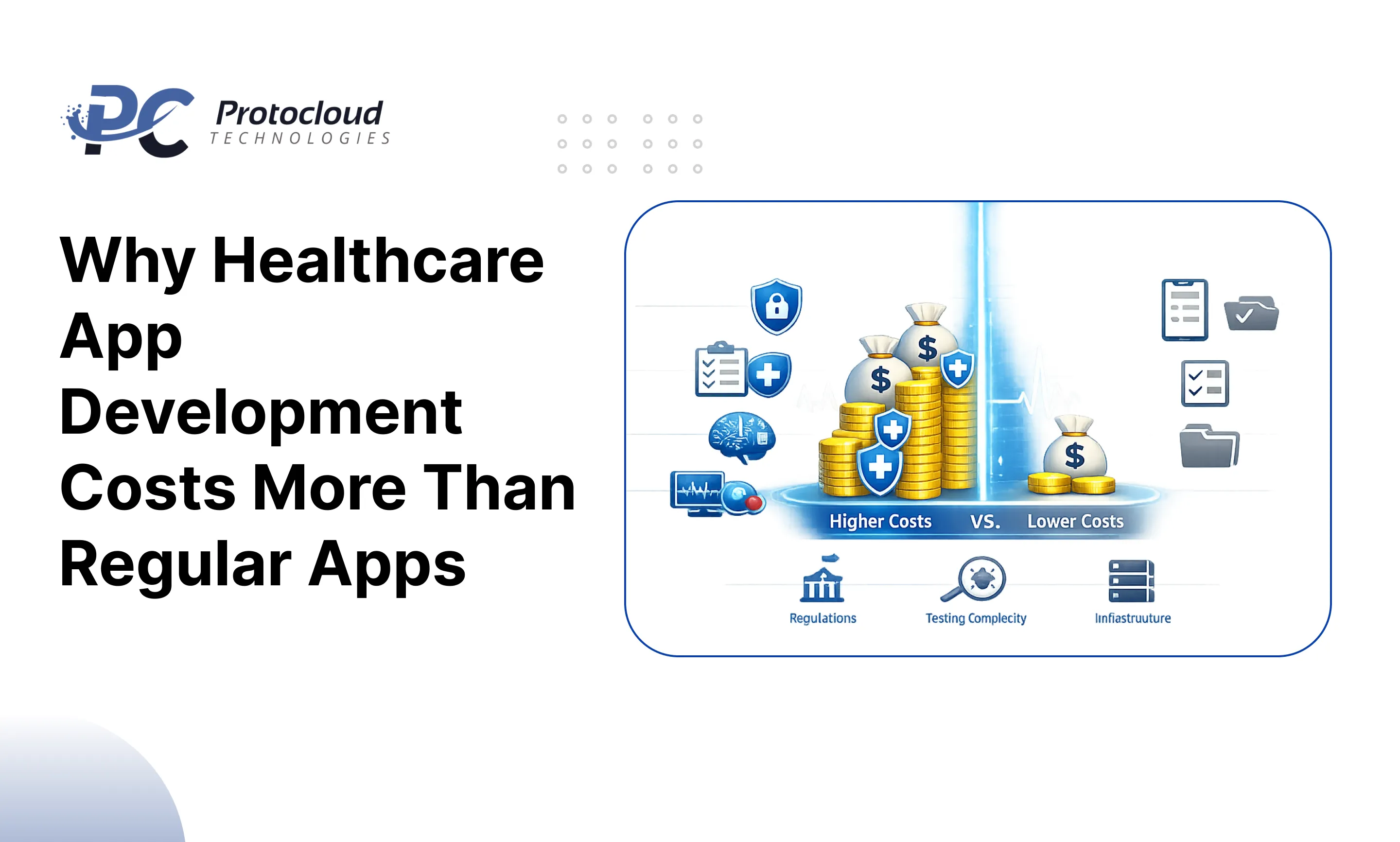 PC Protocloud TECHNOLOGIES

Why Healthcare App Development Costs More Than Regular Apps

$ $ $

Higher Costs VS. Lower Costs

Regulations

Testing Complecity

Infiastruuture